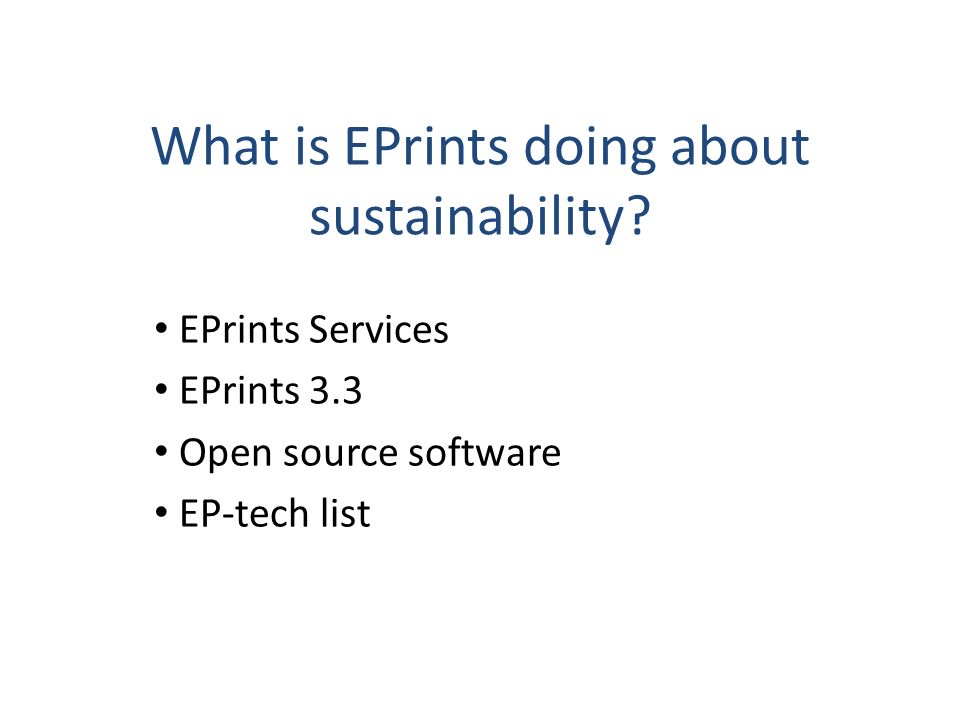 What is EPrints doing about sustainability?

• EPrints Services
• EPrints 3.3
• Open source software
• EP-tech list